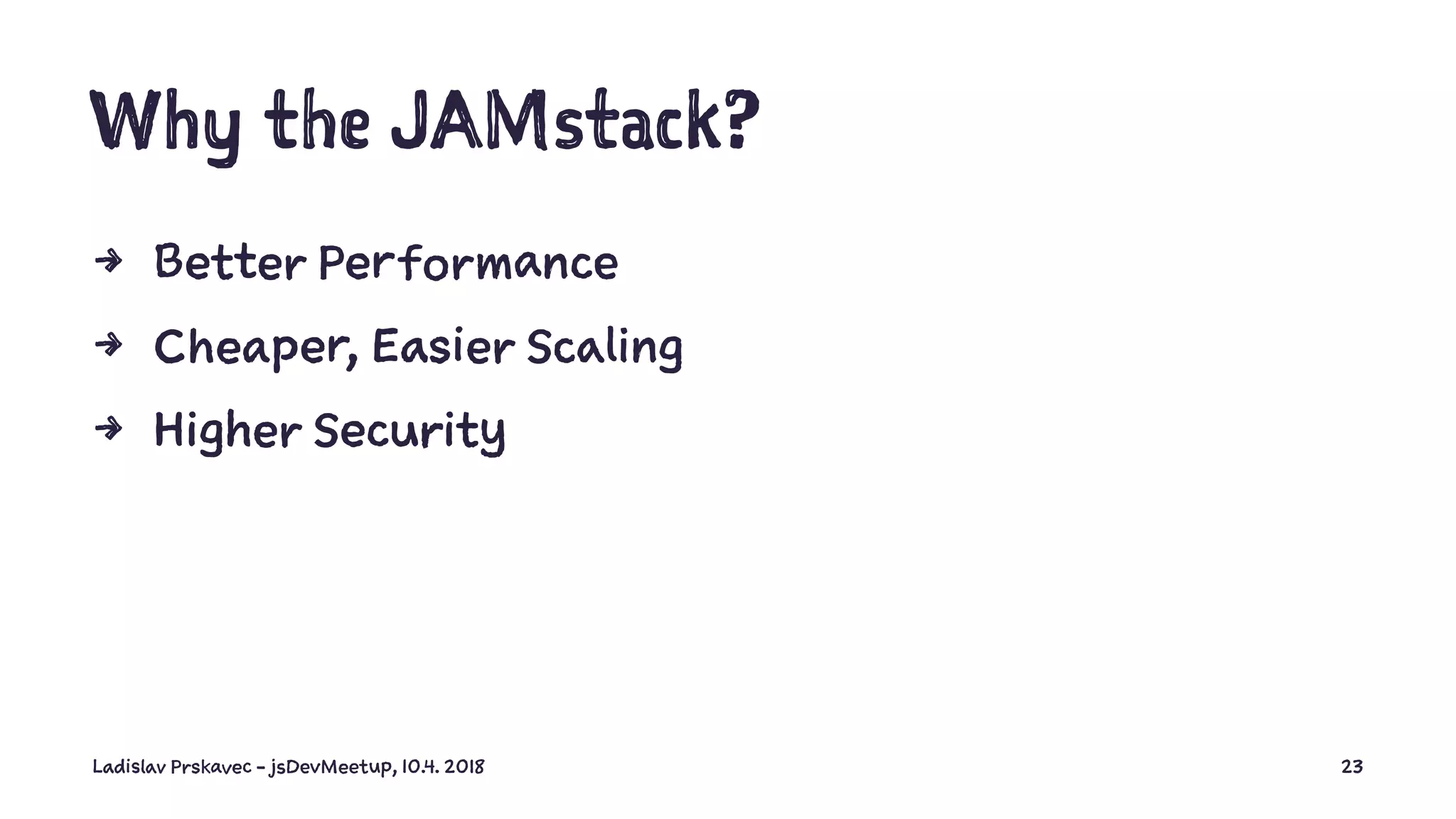 Why the JAMstack?

→ Better Performance

→ Cheaper, Easier Scaling

→ Higher Security

Ladislav Prskavec - jsDevMeetup, 10.4. 2018

23